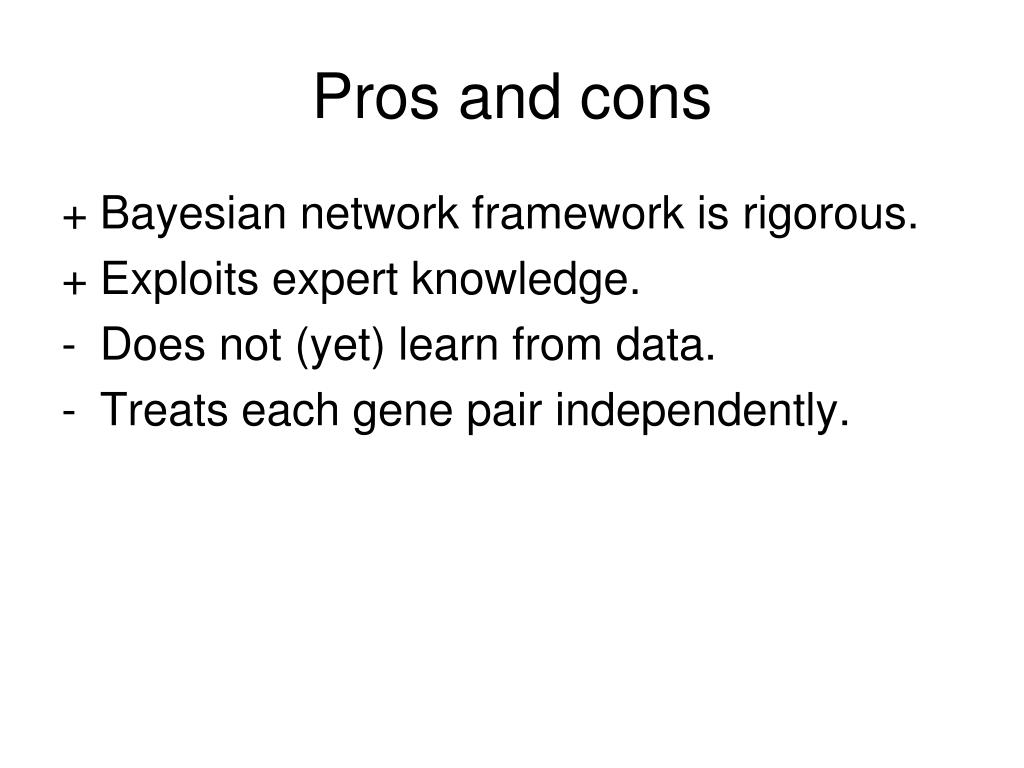 Pros and cons

+ Bayesian network framework is rigorous.
+ Exploits expert knowledge.
- Does not (yet) learn from data.
- Treats each gene pair independently.